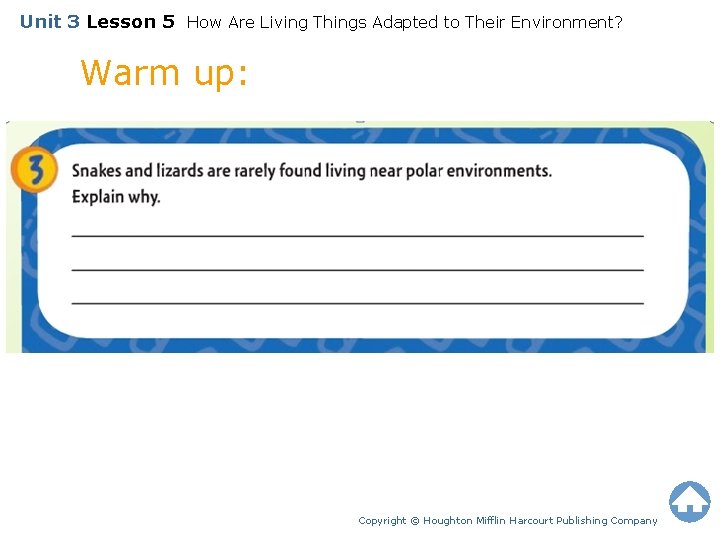 Unit 3 Lesson 5 How Are Living Things Adapted to Their Environment?

Warm up:

3 Snakes and lizards are rarely found living near polar environments. Explain why.

Copyright © Houghton Mifflin Harcourt Publishing Company